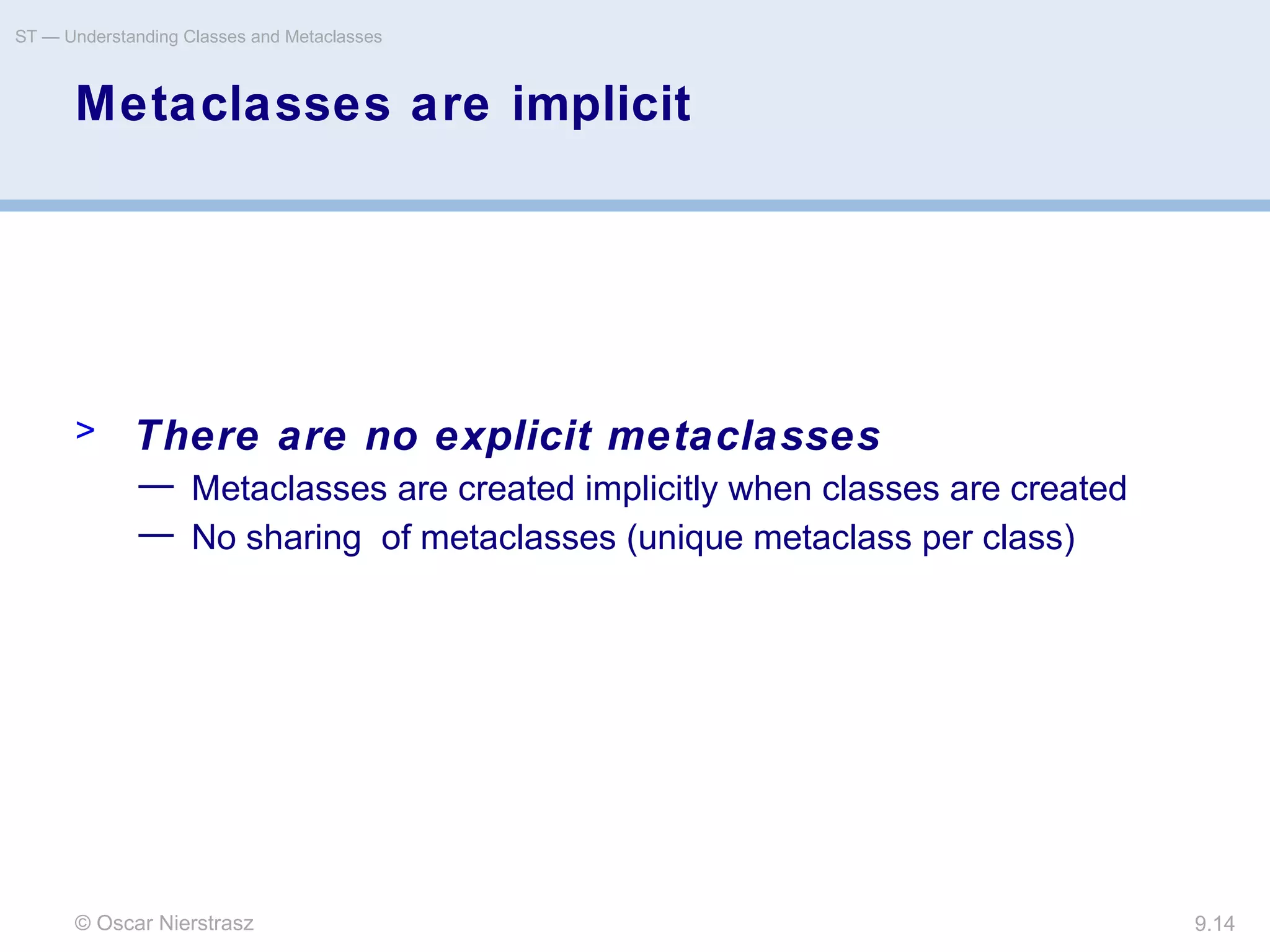 ST — Understanding Classes and Metaclasses

Metaclasses are implicit

> There are no explicit metaclasses

— Metaclasses are created implicitly when classes are created

— No sharing of metaclasses (unique metaclass per class)

© Oscar Nierstrasz

9.14